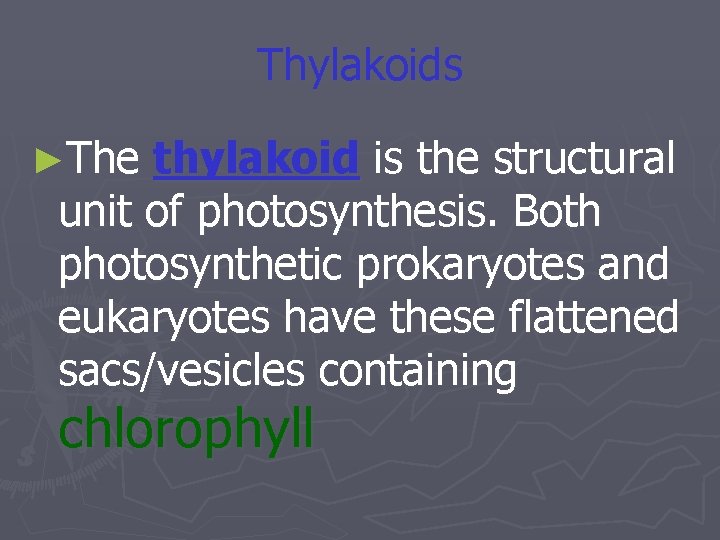 Thylakoids

►The thylakoid is the structural unit of photosynthesis. Both photosynthetic prokaryotes and eukaryotes have these flattened sacs/vesicles containing chlorophyll